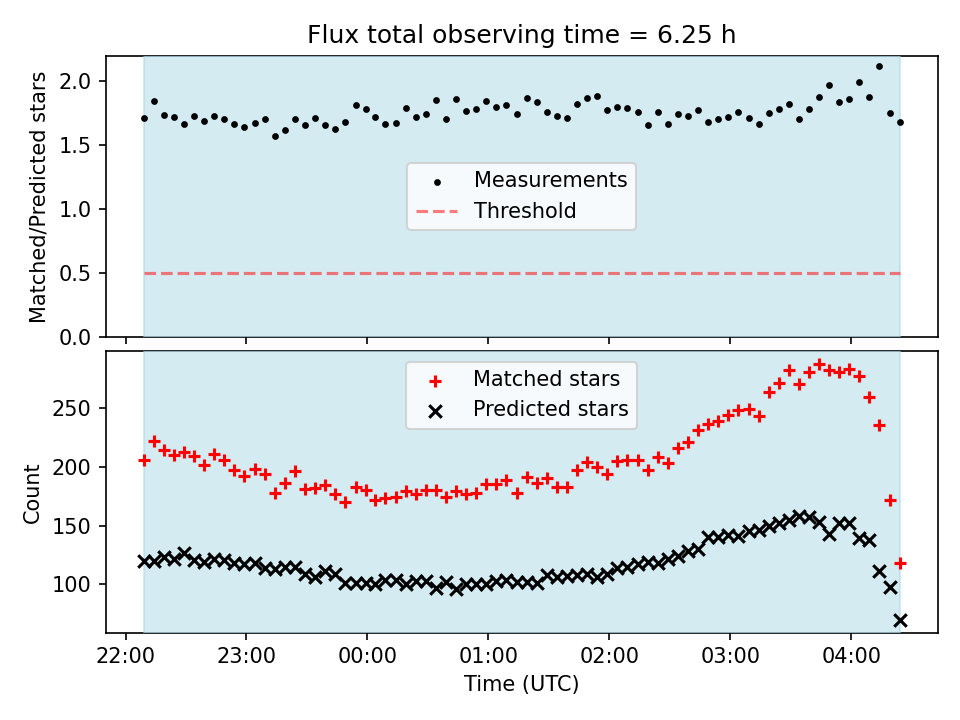 Flux total observing time = 6.25 h

Matched/Predicted stars

2.0
1.5
1.0
0.5
0.0

Measurements
Threshold

Count

250
200
150
100

Matched stars
Predicted stars

22:00
23:00
00:00
01:00
02:00
03:00
04:00

Time (UTC)